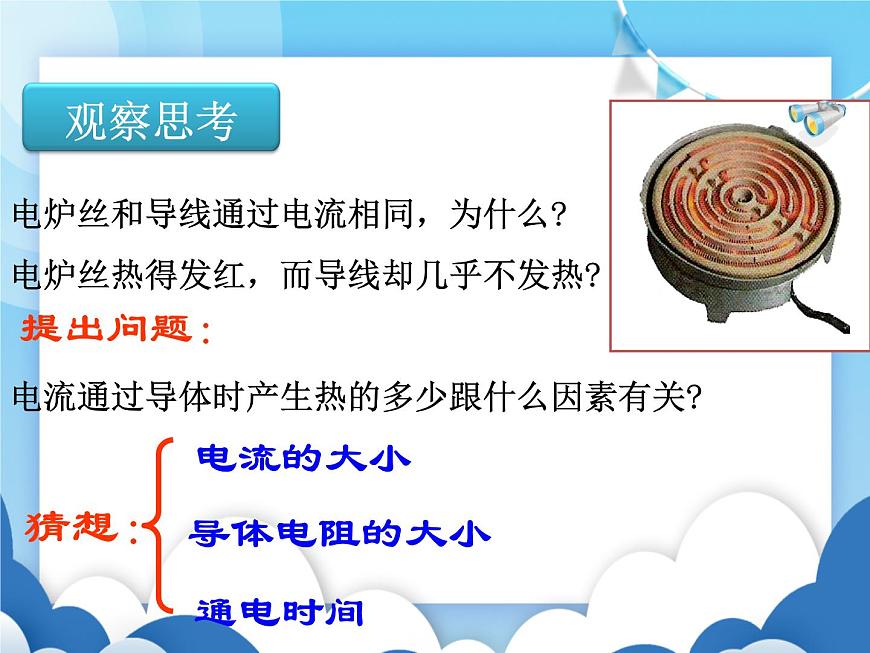 观察思考

电炉丝和导线通过电流相同，为什么?

电炉丝热得发红，而导线却几乎不发热?

提出问题：

电流通过导体时产生热的多少跟什么因素有关?

猜想：

电流的大小

导体电阻的大小

通电时间